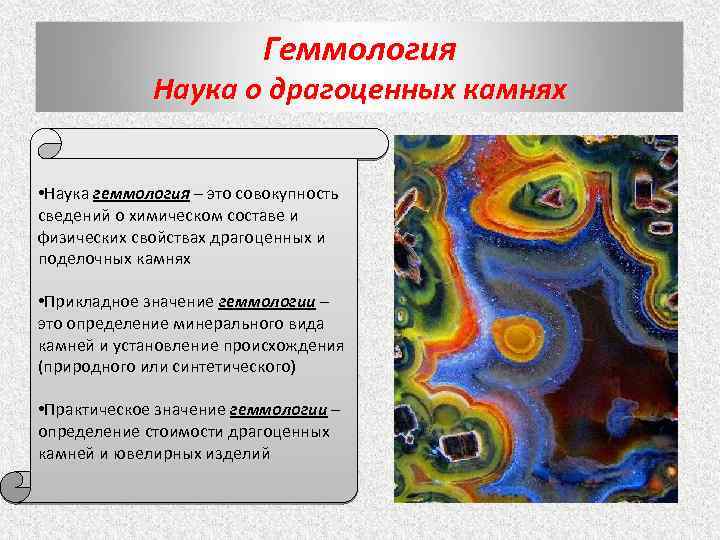 Геммология
Наука о драгоценных камнях

•Наука геммология – это совокупность сведений о химическом составе и физических свойствах драгоценных и поделочных камнях

•Прикладное значение геммологии – это определение минерального вида камней и установление происхождения (природного или синтетического)

•Практическое значение геммологии – определение стоимости драгоценных камней и ювелирных изделий